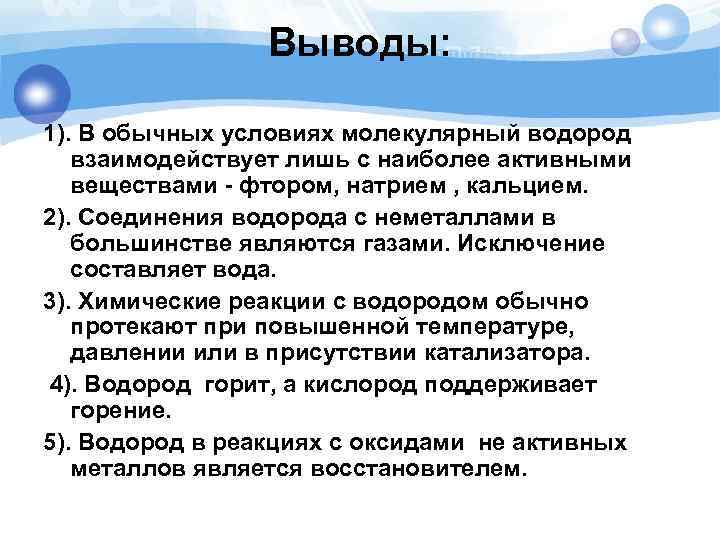 Выводы:

1). В обычных условиях молекулярный водород взаимодействует лишь с наиболее активными веществами - фтором, натрием , кальцием.

2). Соединения водорода с неметаллами в большинстве являются газами. Исключение составляет вода.

3). Химические реакции с водородом обычно протекают при повышенной температуре, давлении или в присутствии катализатора.

4). Водород горит, а кислород поддерживает горение.

5). Водород в реакциях с оксидами не активных металлов является восстановителем.